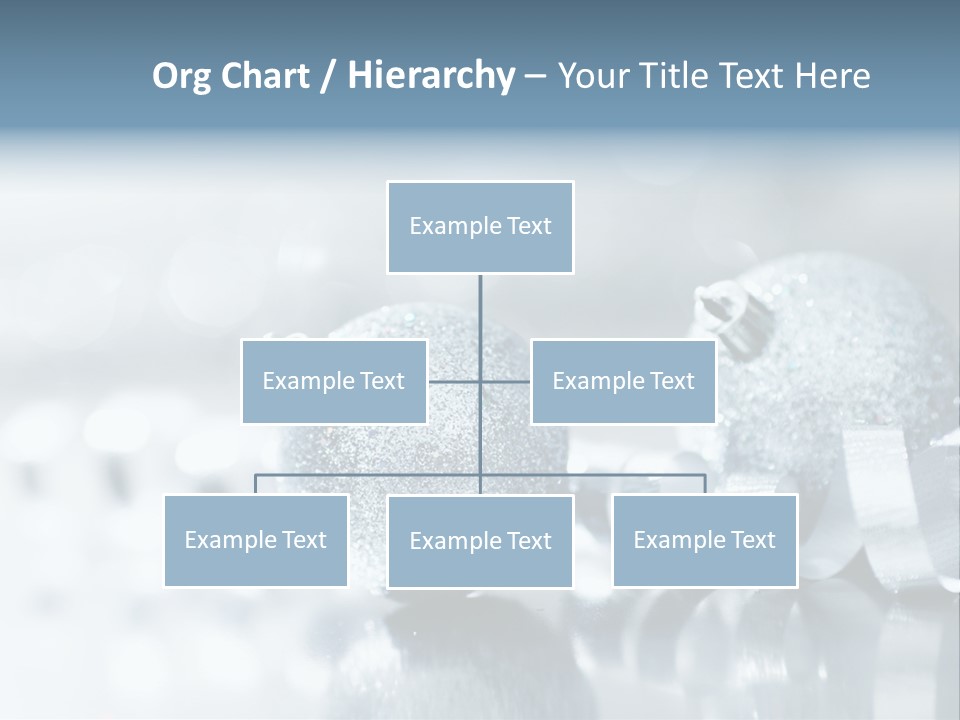 Org Chart / Hierarchy – Your Title Text Here

Example Text

Example Text

Example Text

Example Text

Example Text

Example Text